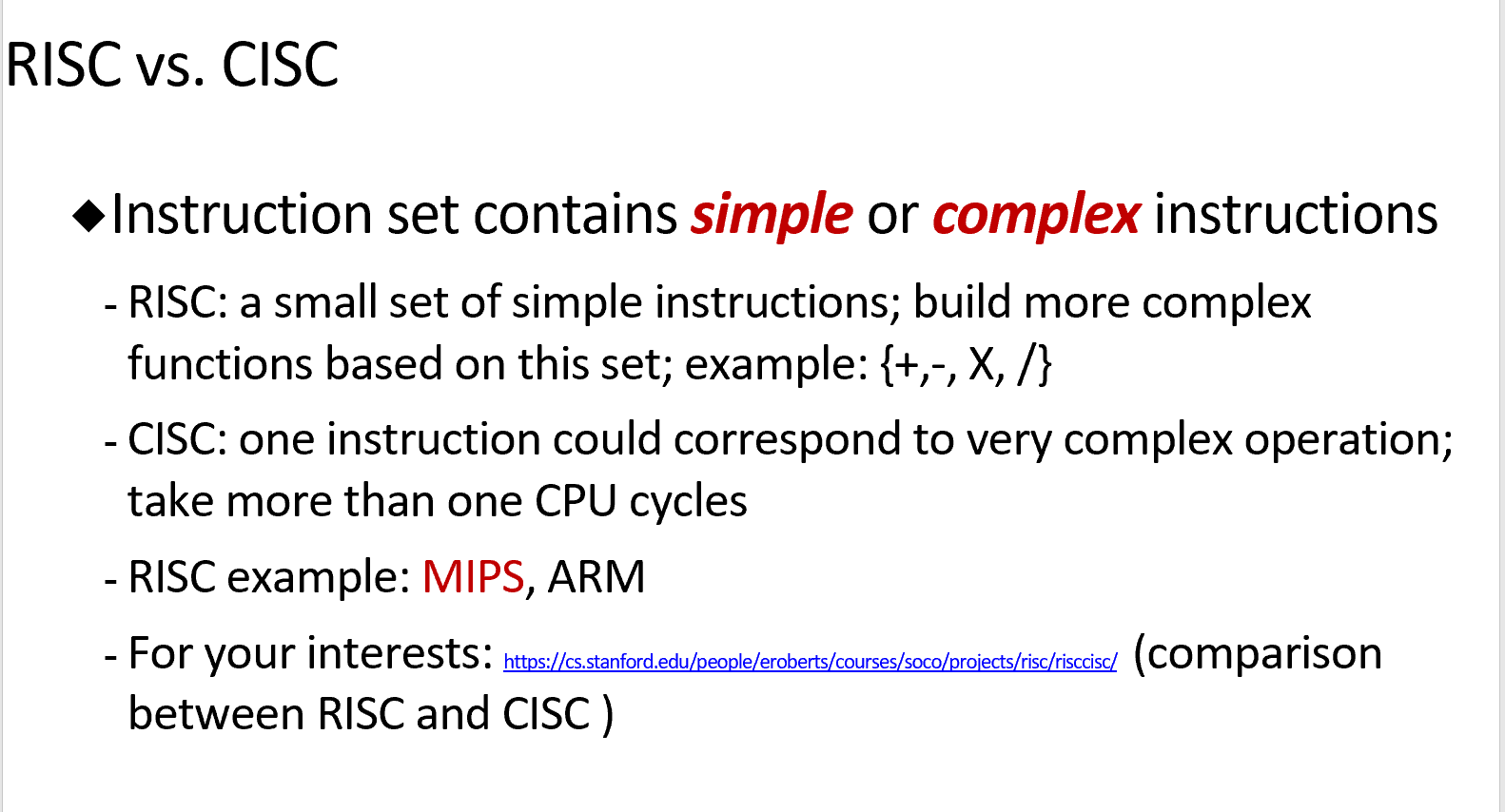 RISC vs. CISC

◆Instruction set contains simple or complex instructions

- RISC: a small set of simple instructions; build more complex functions based on this set; example: {+,-, X, /}

- CISC: one instruction could correspond to very complex operation; take more than one CPU cycles

- RISC example: MIPS, ARM

- For your interests: https://cs.stanford.edu/people/eroberts/courses/soco/projects/risc/risccisc/ (comparison between RISC and CISC )